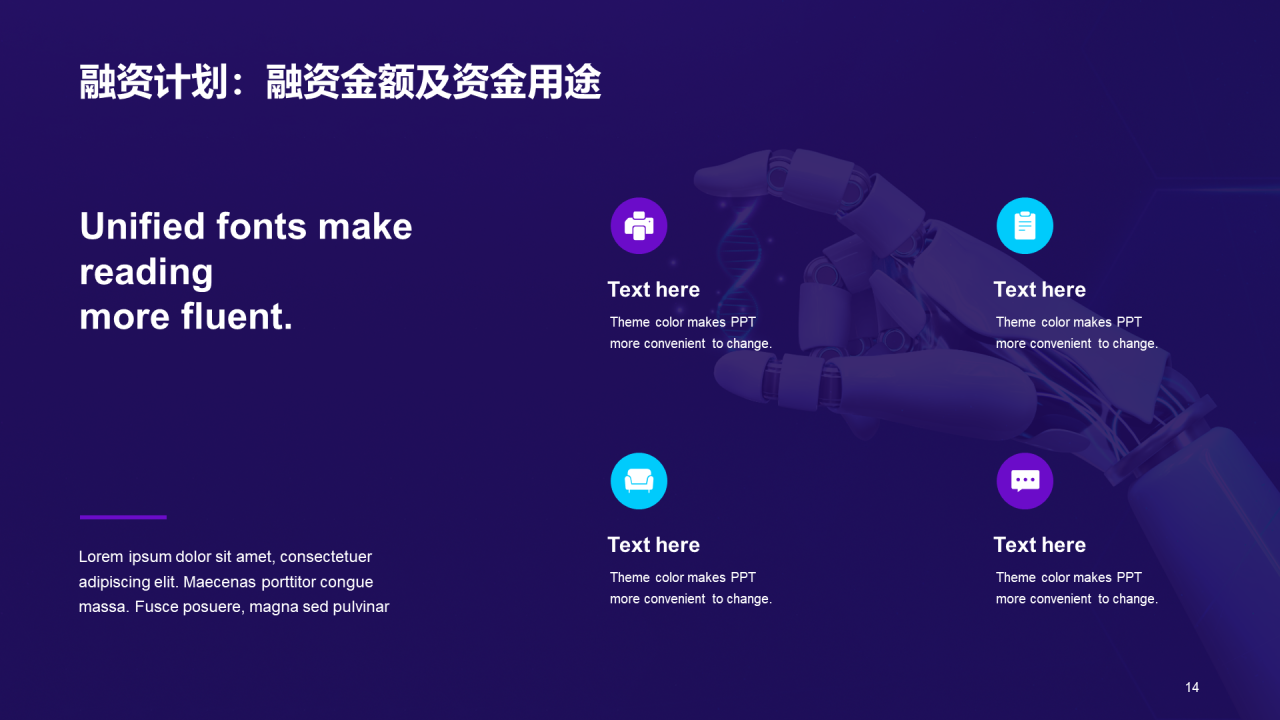 融资计划：融资金额及资金用途

Unified fonts make reading more fluent.

Lorem ipsum dolor sit amet, consectetuer adipiscing elit. Maecenas porttitor congue massa. Fusce posuere, magna sed pulvinar

Text here

Theme color makes PPT more convenient to change.

Text here

Theme color makes PPT more convenient to change.

Text here

Theme color makes PPT more convenient to change.

Text here

Theme color makes PPT more convenient to change.

14